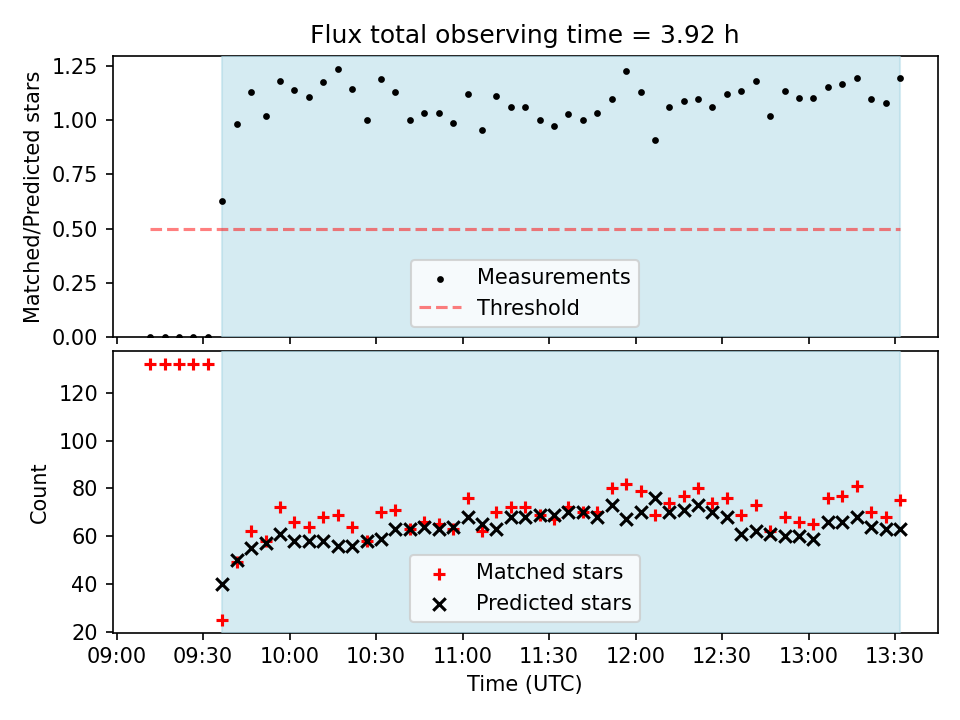 Flux total observing time = 3.92 h

Matched/Predicted stars

1.25
1.00
0.75
0.50
0.25
0.00

Measurements
Threshold

Count

120
100
80
60
40
20

Matched stars
Predicted stars

09:00 09:30 10:00 10:30 11:00 11:30 12:00 12:30 13:00 13:30

Time (UTC)